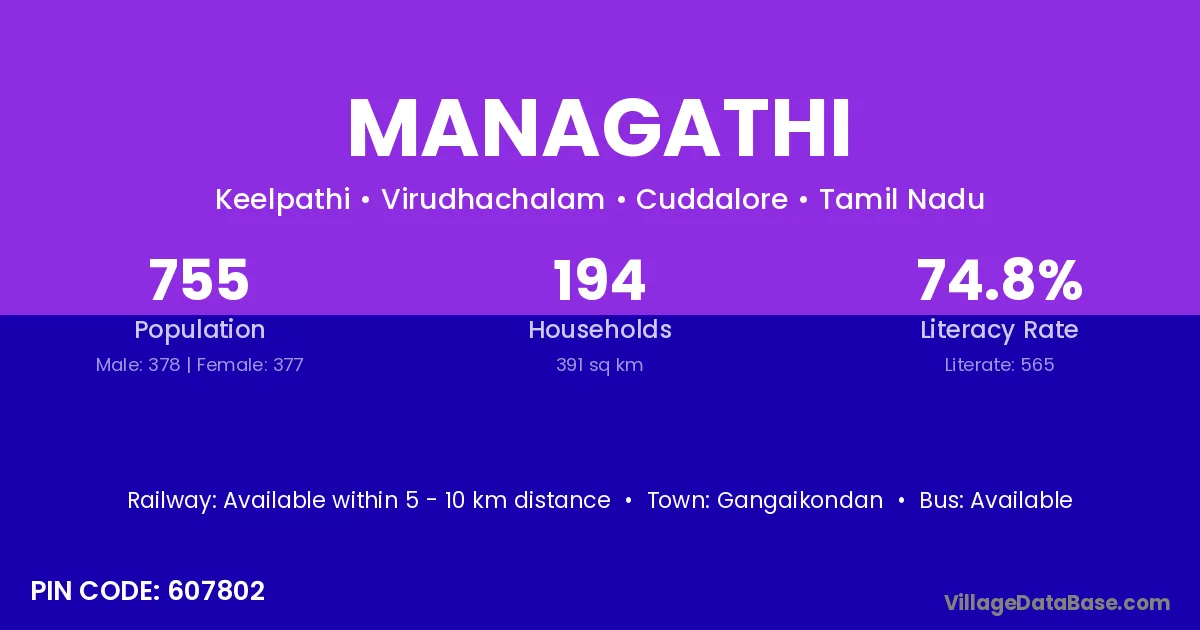 MANAGATHI

Keelpathi • Virudhachalam • Cuddalore • Tamil Nadu

755
Population
Male: 378 | Female: 377

194
Households
391 sq km

74.8%
Literacy Rate
Literate: 565

Railway: Available within 5 - 10 km distance • Town: Gangaikondan • Bus: Available

PIN CODE: 607802

VillageDataBase.com